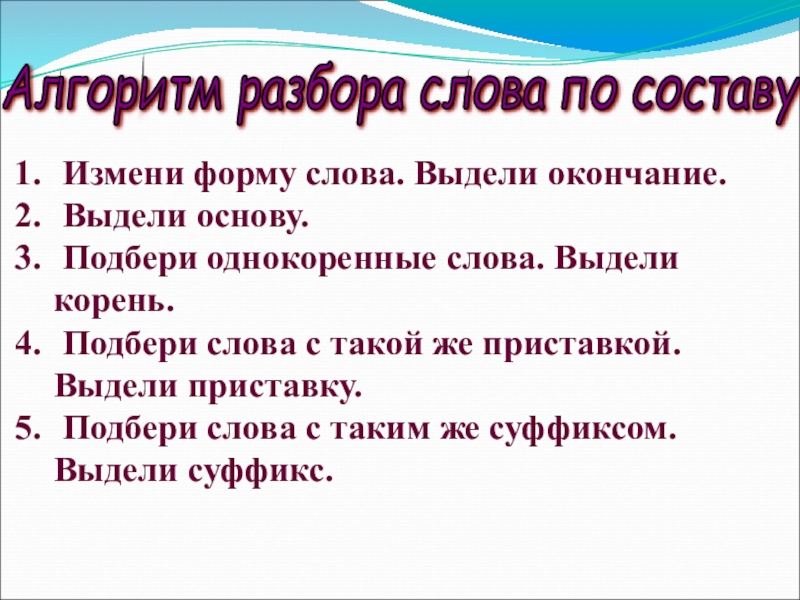 Алгоритм разбора слова по составу

1. Измени форму слова. Выдели окончание.
2. Выдели основу.
3. Подбери однокоренные слова. Выдели корень.
4. Подбери слова с такой же приставкой. Выдели приставку.
5. Подбери слова с таким же суффиксом. Выдели суффикс.